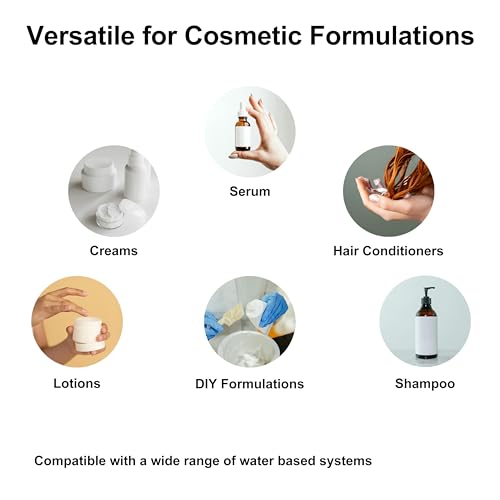 Versatile for Cosmetic Formulations

Serum

Creams

Hair Conditioners

Lotions

DIY Formulations

Shampoo

Compatible with a wide range of water based systems